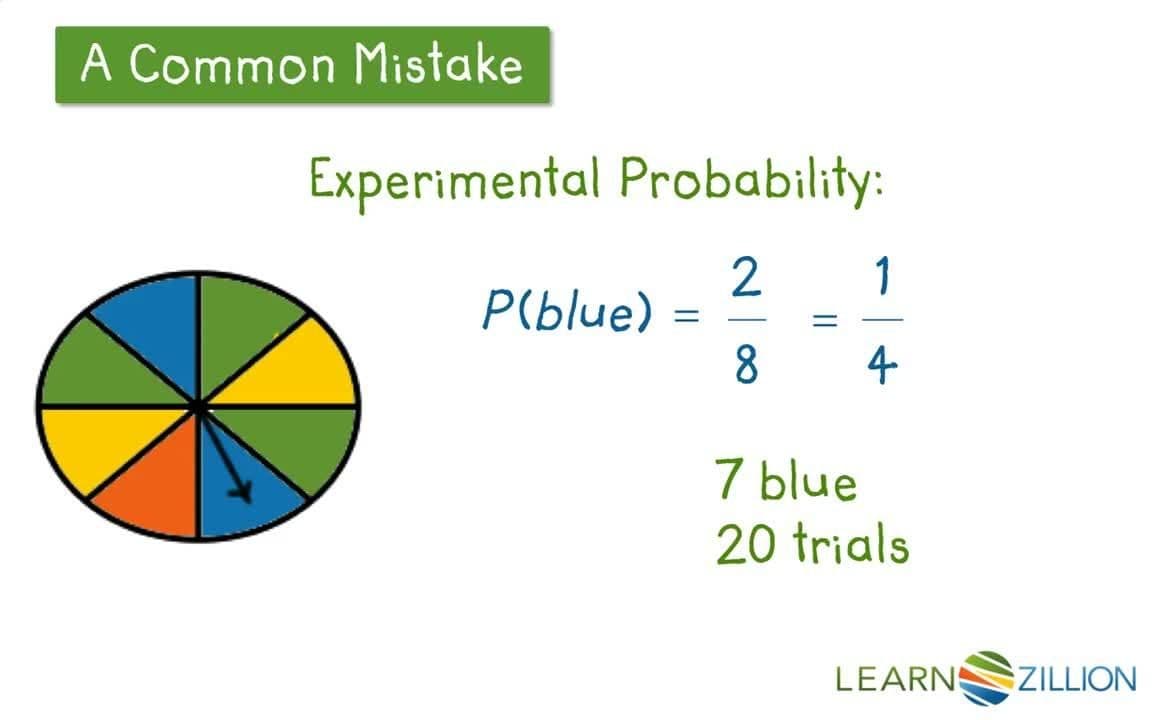 A Common Mistake

Experimental Probability:

$P(blue) = \frac{2}{8} = \frac{1}{4}$

7 blue
20 trials

LEARNZILLION